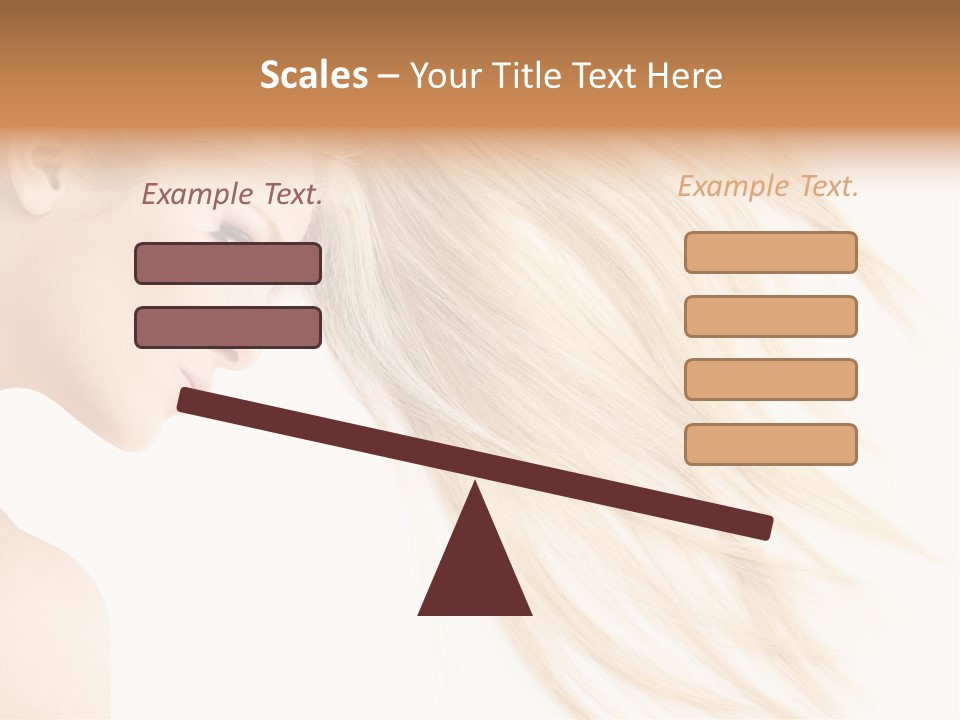 Scales – Your Title Text Here

Example Text.

Example Text.